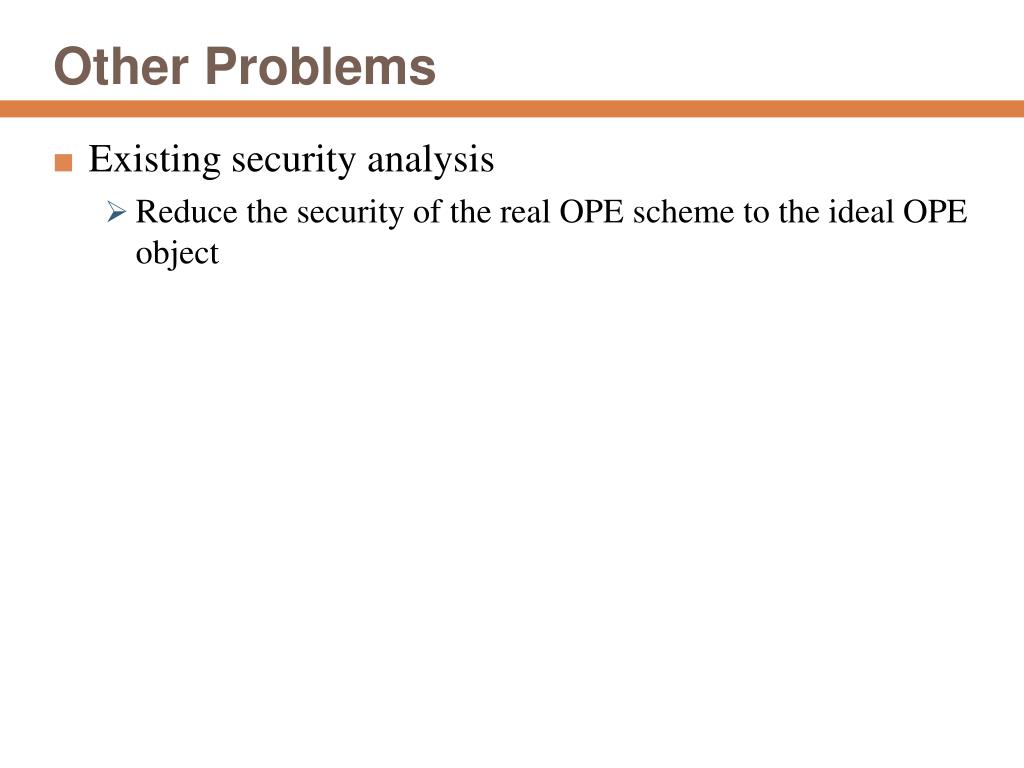 Other Problems

Existing security analysis

Reduce the security of the real OPE scheme to the ideal OPE object